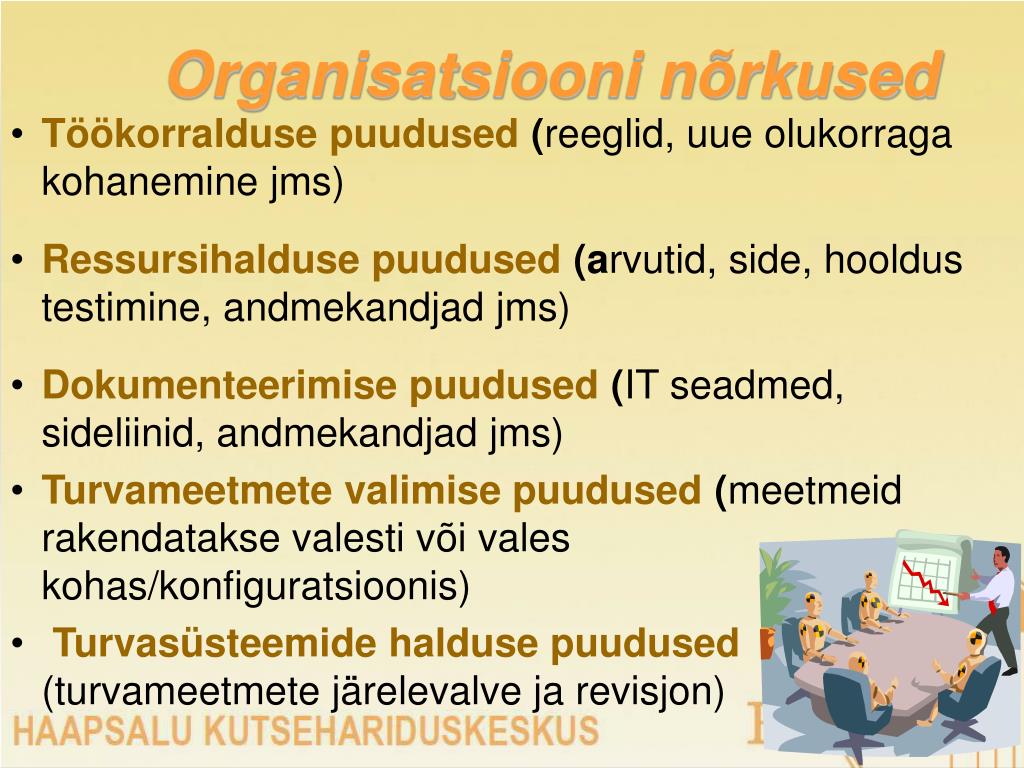 Organisatsiooni nõrkused

• Töökorralduse puudused (reeglid, uue olukorraga kohanemine jms)

• Ressursihalduse puudused (arvutid, side, hooldus testimine, andmekandjad jms)

• Dokumenteerimise puudused (IT seadmed, sideliinid, andmekandjad jms)

• Turvameetmete valimise puudused (meetmeid rakendatakse valesti või vales kohas/konfiguratsioonis)

• Turvasüsteemide halduse puudused (turvameetmete järelevalve ja revisjon)

HAAPSALU KUTSEHARIDUSKESKUS